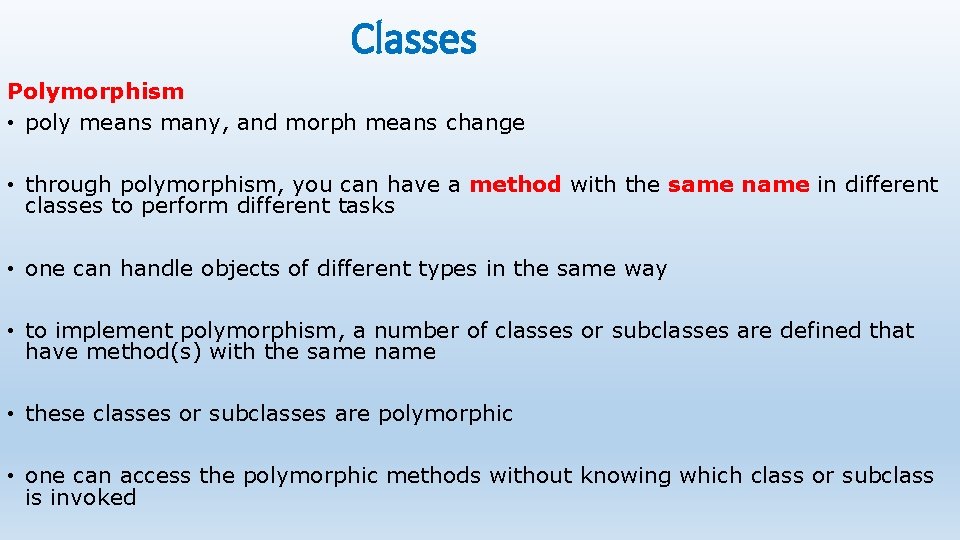 Classes

Polymorphism

• poly means many, and morph means change

• through polymorphism, you can have a method with the same name in different classes to perform different tasks

• one can handle objects of different types in the same way

• to implement polymorphism, a number of classes or subclasses are defined that have method(s) with the same name

• these classes or subclasses are polymorphic

• one can access the polymorphic methods without knowing which class or subclass is invoked